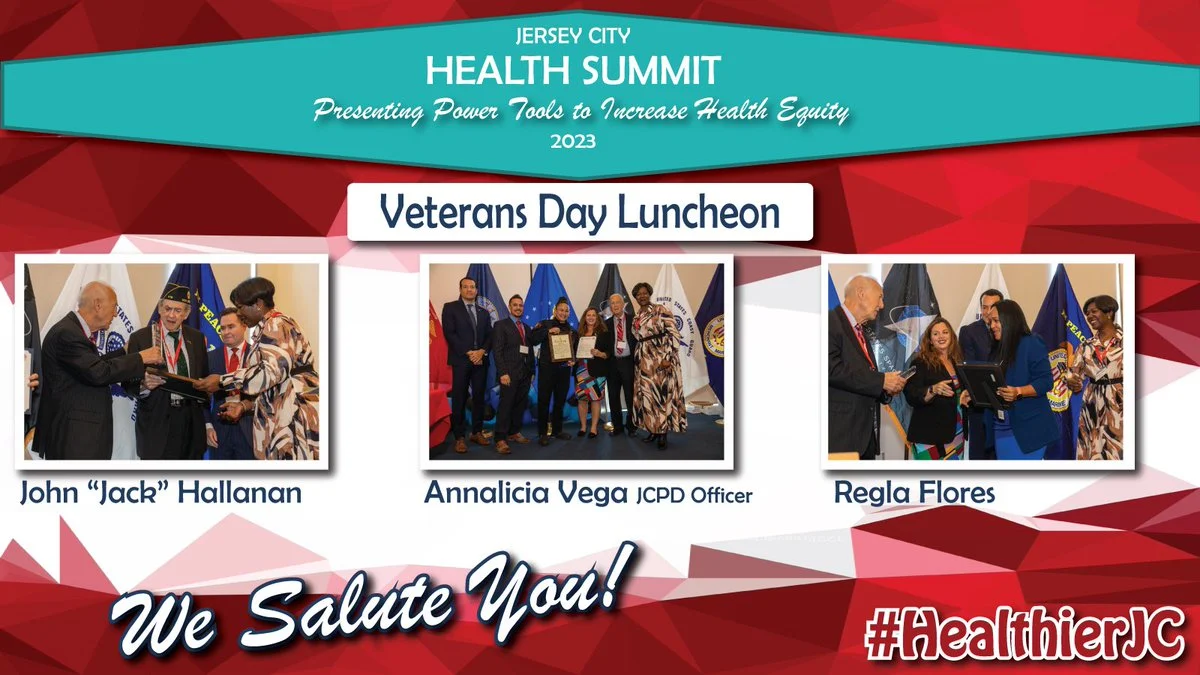 JERSEY CITY
HEALTH SUMMIT
Presenting Power Tools to Increase Health Equity
2023

Veterans Day Luncheon

John "Jack" Hallanan

Annalicia Vega JCPD Officer

Regla Flores

We Salute You!

#HealthierJC